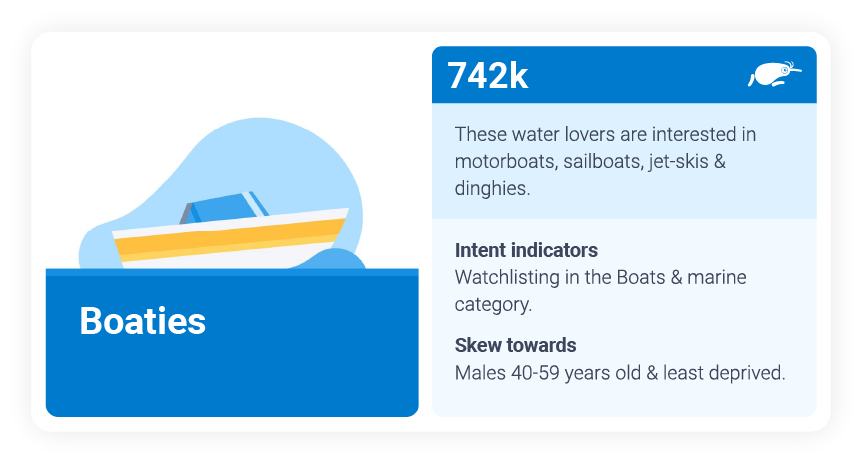 Boaties

742k

These water lovers are interested in motorboats, sailboats, jet-skis & dinghies.

Intent indicators
Watchlisting in the Boats & marine category.

Skew towards
Males 40-59 years old & least deprived.